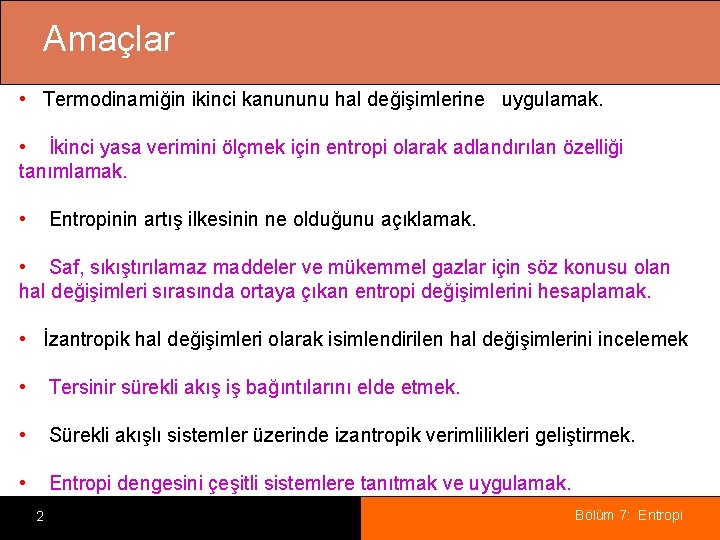 Amaçlar

• Termodinamiğin ikinci kanununu hal değişimlerine uygulamak.

• İkinci yasa verimini ölçmek için entropi olarak adlandırılan özelliği tanımlamak.

• Entropinin artış ilkesinin ne olduğunu açıklamak.

• Saf, sıkıştırılamaz maddeler ve mükemmel gazlar için söz konusu olan hal değişimleri sırasında ortaya çıkan entropi değişimlerini hesaplamak.

• İzantropik hal değişimleri olarak isimlendirilen hal değişimlerini incelemek

• Tersinir sürekli akış iş bağıntılarını elde etmek.

• Sürekli akışlı sistemler üzerinde izantropik verimlilikleri geliştirmek.

• Entropi dengesini çeşitli sistemlere tanıtmak ve uygulamak.

2

Bölüm 7: Entropi